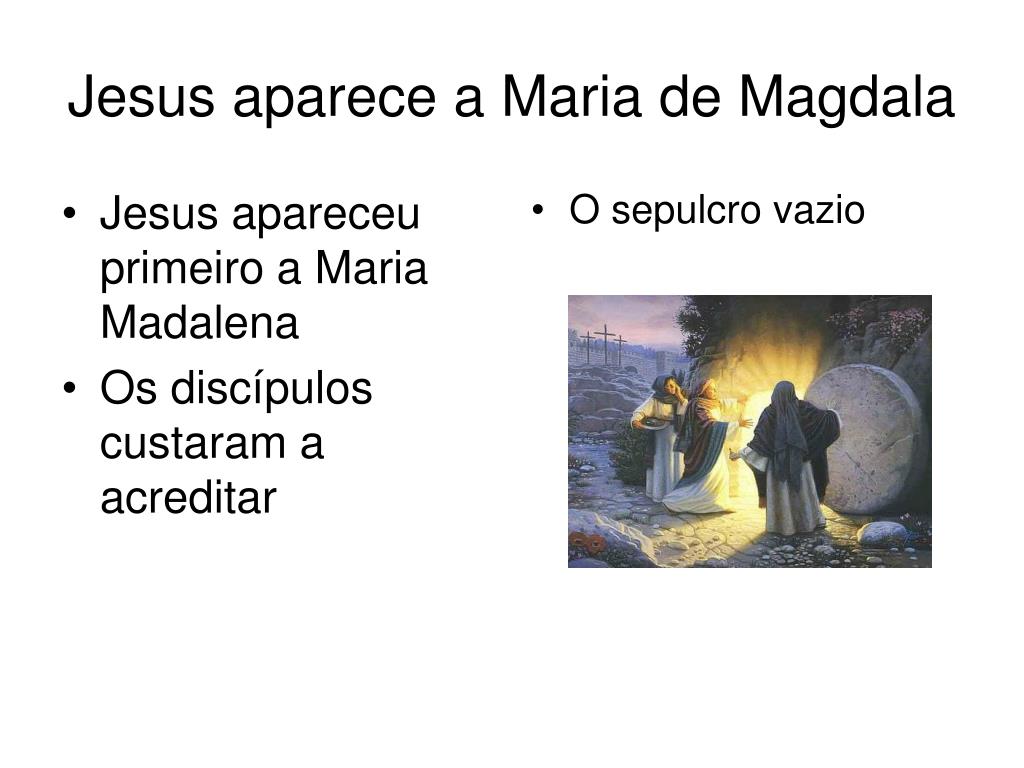 Jesus aparece a Maria de Magdala

• Jesus apareceu primeiro a Maria Madalena
• Os discípulos custaram a acreditar

• O sepulcro vazio